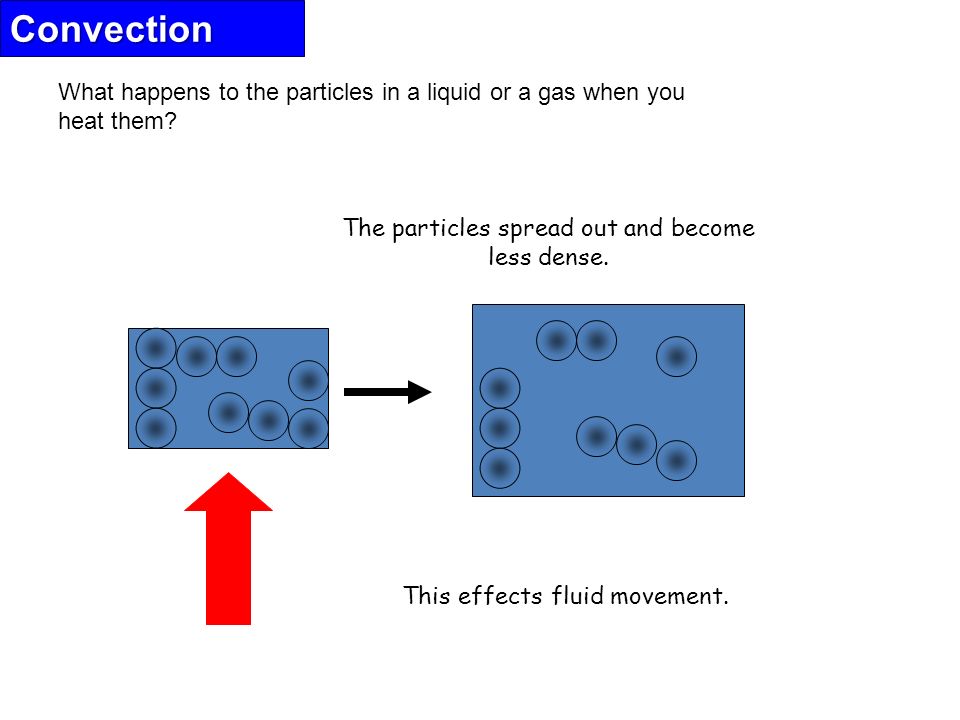 Convection

What happens to the particles in a liquid or a gas when you heat them?

The particles spread out and become less dense.

This effects fluid movement.